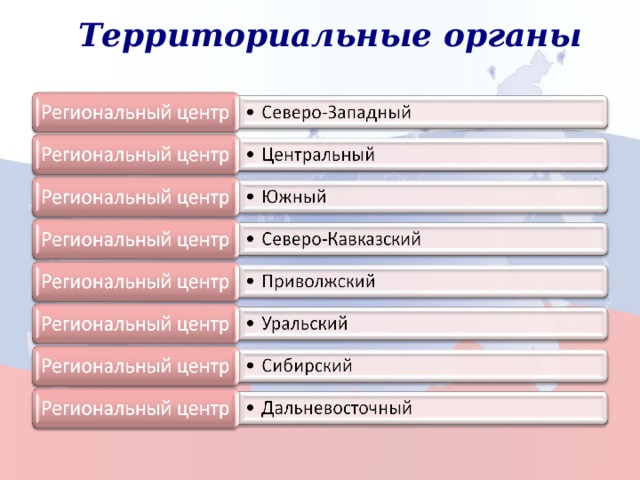 Территориальные органы

Региональный центр
• Северо-Западный

Региональный центр
• Центральный

Региональный центр
• Южный

Региональный центр
• Северо-Кавказский

Региональный центр
• Приволжский

Региональный центр
• Уральский

Региональный центр
• Сибирский

Региональный центр
• Дальневосточный